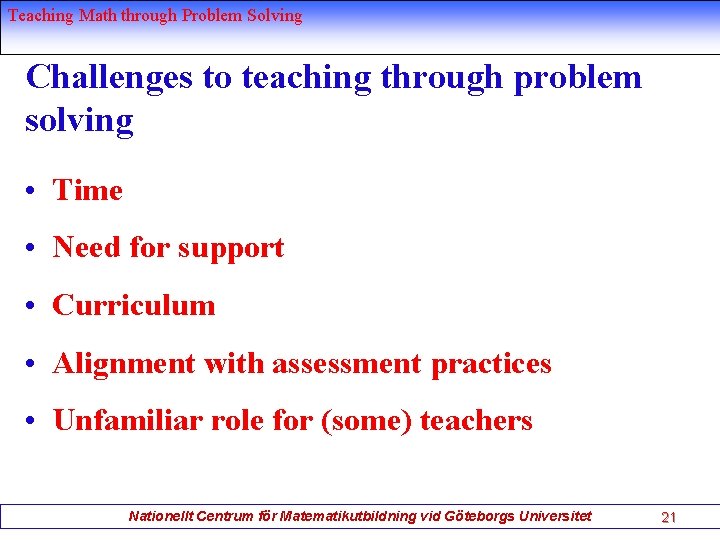 Teaching Math through Problem Solving

Challenges to teaching through problem solving

• Time
• Need for support
• Curriculum
• Alignment with assessment practices
• Unfamiliar role for (some) teachers

Nationellt Centrum för Matematikutbildning vid Göteborgs Universitet 21